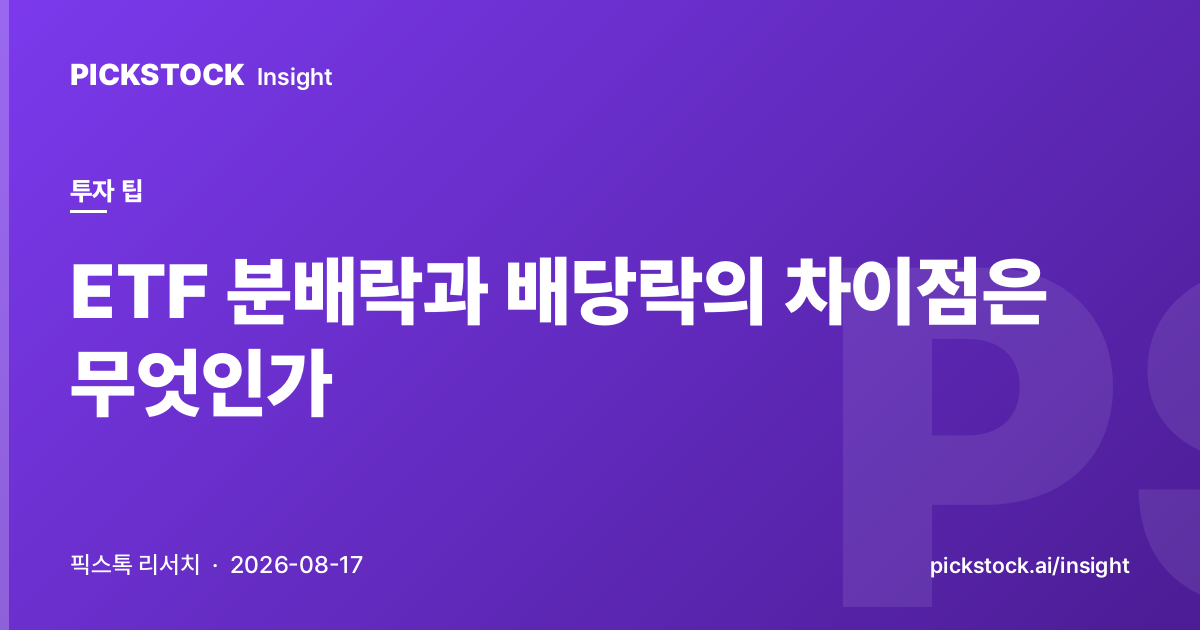 PICKSTOCK Insight

투자 팁

ETF 분배락과 배당락의 차이점은 무엇인가

픽스톡 리서치 · 2026-08-17

pickstock.ai/insight

PS